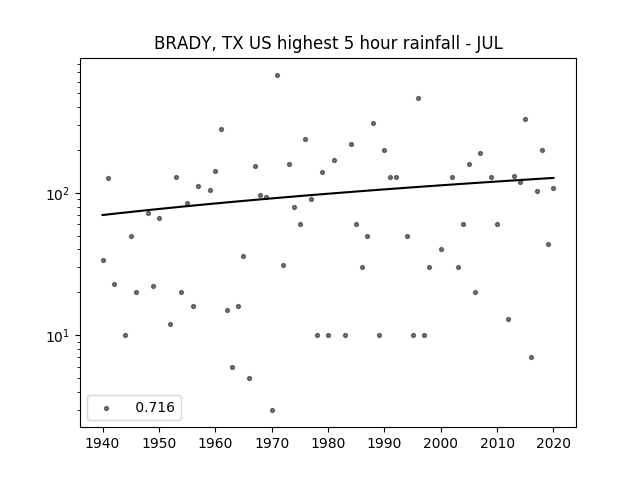 BRADY, TX US highest 5 hour rainfall - JUL

$10^2$

$10^1$

0.716

1940 1950 1960 1970 1980 1990 2000 2010 2020